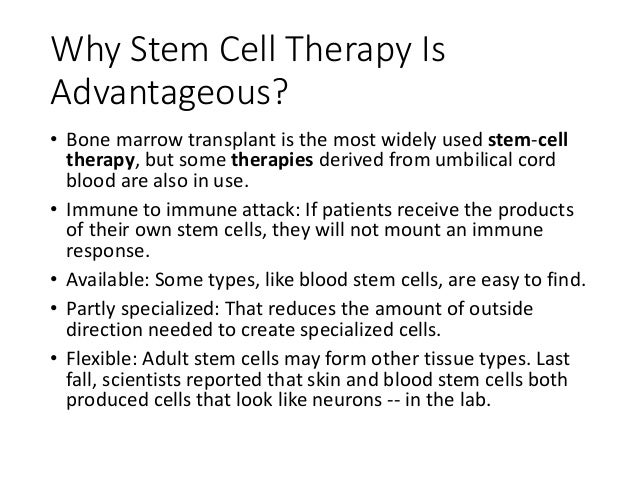 Why Stem Cell Therapy Is Advantageous?

• Bone marrow transplant is the most widely used stem-cell therapy, but some therapies derived from umbilical cord blood are also in use.

• Immune to immune attack: If patients receive the products of their own stem cells, they will not mount an immune response.

• Available: Some types, like blood stem cells, are easy to find.

• Partly specialized: That reduces the amount of outside direction needed to create specialized cells.

• Flexible: Adult stem cells may form other tissue types. Last fall, scientists reported that skin and blood stem cells both produced cells that look like neurons -- in the lab.